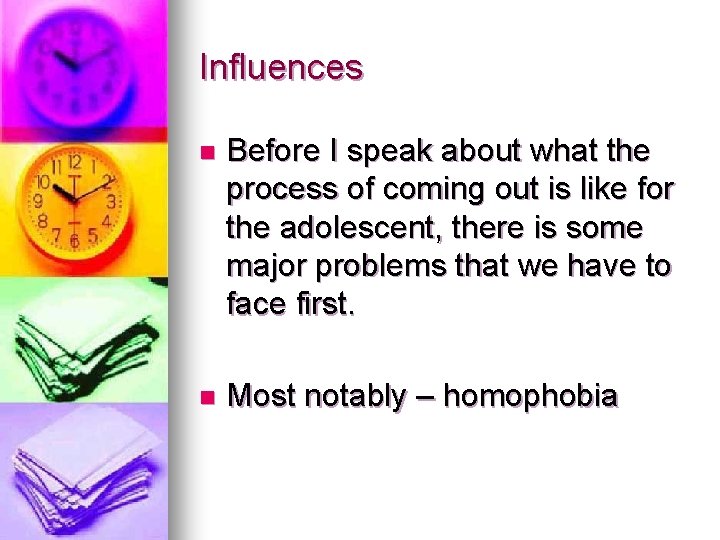 Influences

Before I speak about what the process of coming out is like for the adolescent, there is some major problems that we have to face first.

Most notably – homophobia